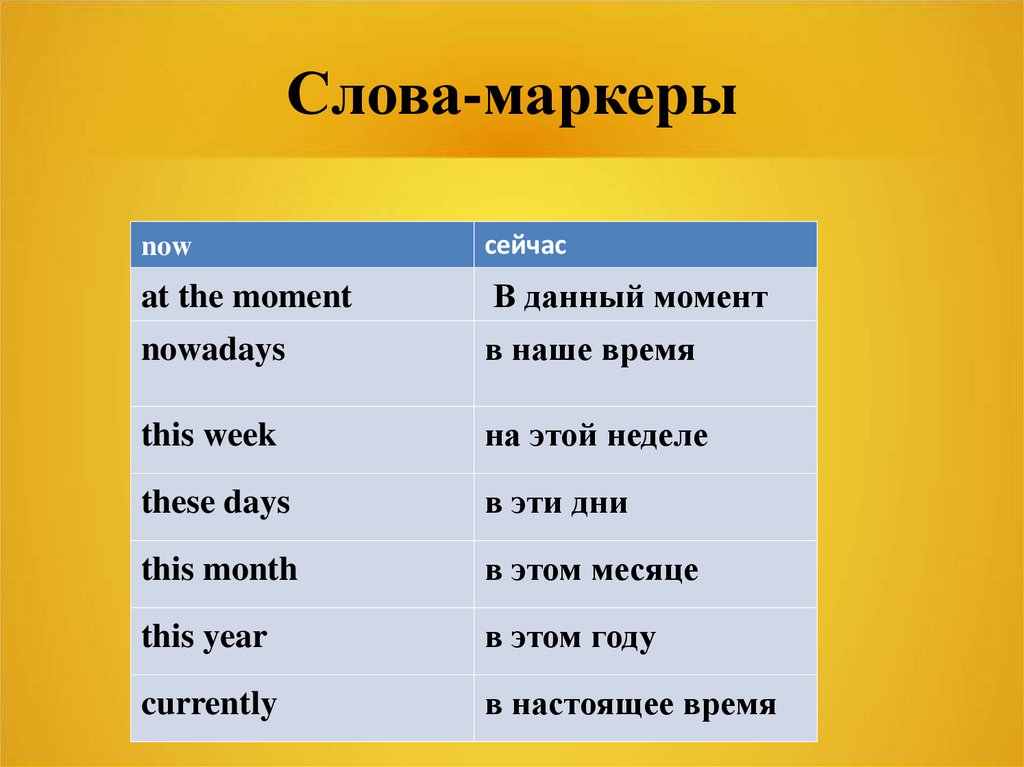 Слова-маркеры

| now | сейчас |
|---|---|
| at the moment | В данный момент |
| nowadays | в наше время |
| this week | на этой неделе |
| these days | в эти дни |
| this month | в этом месяце |
| this year | в этом году |
| currently | в настоящее время |